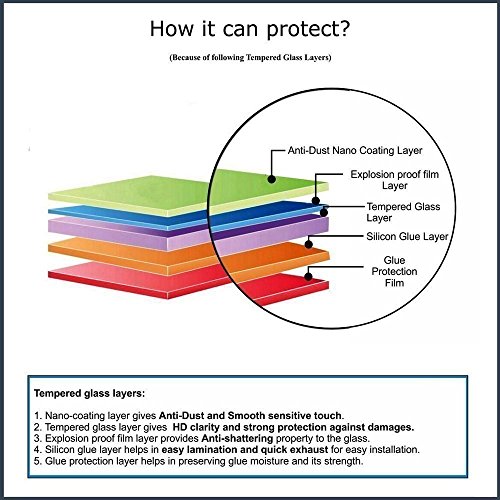 How it can protect?

(Because of following Tempered Glass Layers)

Anti-Dust Nano Coating Layer

Explosion proof film Layer

Tempered Glass Layer

Silicon Glue Layer

Glue Protection Film

Tempered glass layers:

1. Nano-coating layer gives Anti-Dust and Smooth sensitive touch.
2. Tempered glass layer gives HD clarity and strong protection against damages.
3. Explosion proof film layer provides Anti-shattering property to the glass.
4. Silicon glue layer helps in easy lamination and quick exhaust for easy installation.
5. Glue protection layer helps in preserving glue moisture and its strength.